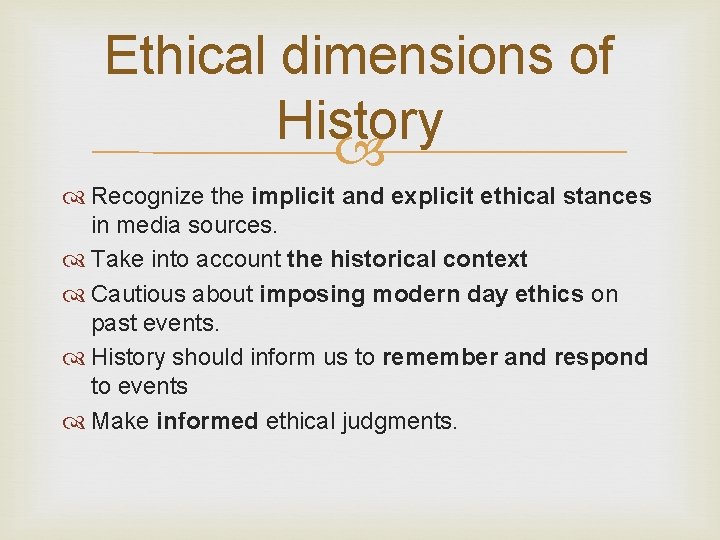 Ethical dimensions of History

Recognize the implicit and explicit ethical stances in media sources.

Take into account the historical context

Cautious about imposing modern day ethics on past events.

History should inform us to remember and respond to events

Make informed ethical judgments.